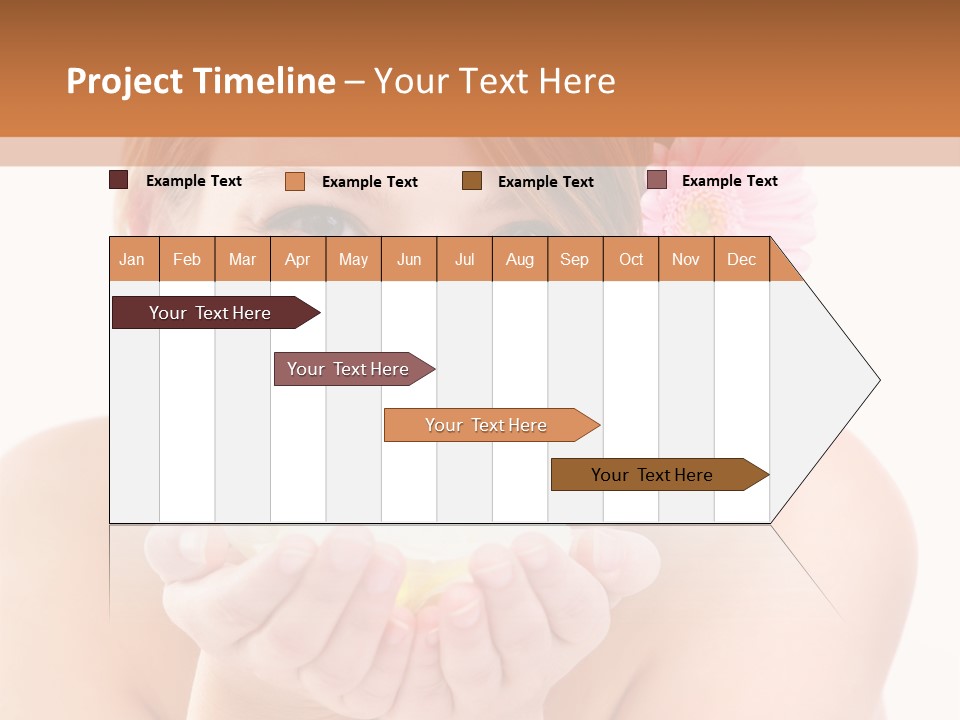 Project Timeline – Your Text Here

Example Text
Example Text
Example Text
Example Text

| Jan | Feb | Mar | Apr | May | Jun | Jul | Aug | Sep | Oct | Nov | Dec |
|---|---|---|---|---|---|---|---|---|---|---|---|

Your Text Here

Your Text Here

Your Text Here

Your Text Here